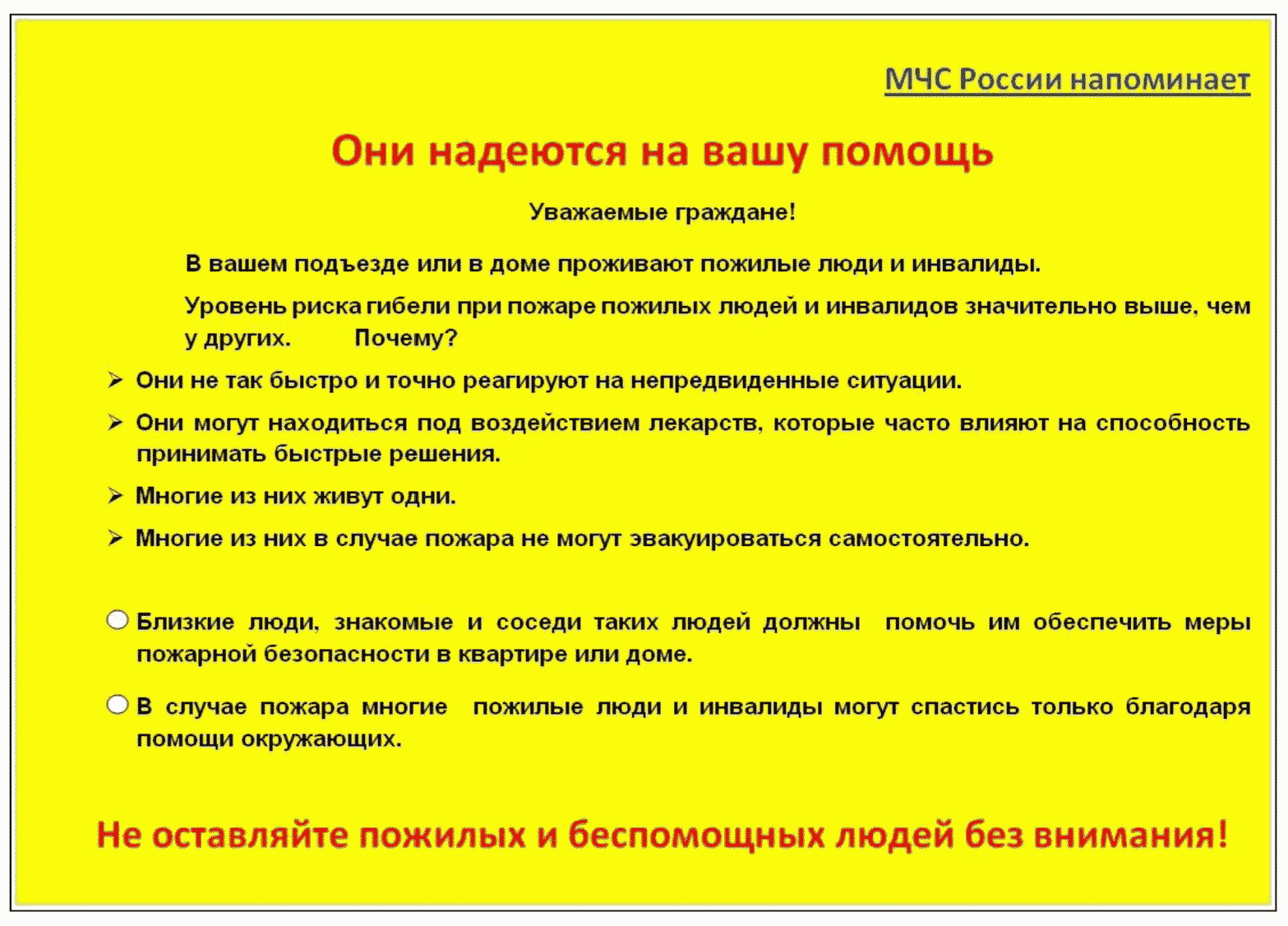 МЧС России напоминает

Они надеются на вашу помощь

Уважаемые граждане!

В вашем подъезде или в доме проживают пожилые люди и инвалиды.

Уровень риска гибели при пожаре пожилых людей и инвалидов значительно выше, чем у других. Почему?

➢ Они не так быстро и точно реагируют на непредвиденные ситуации.

➢ Они могут находиться под воздействием лекарств, которые часто влияют на способность принимать быстрые решения.

➢ Многие из них живут одни.

➢ Многие из них в случае пожара не могут эвакуироваться самостоятельно.

○ Близкие люди, знакомые и соседи таких людей должны помочь им обеспечить меры пожарной безопасности в квартире или доме.

○ В случае пожара многие пожилые люди и инвалиды могут спастись только благодаря помощи окружающих.

Не оставляйте пожилых и беспомощных людей без внимания!